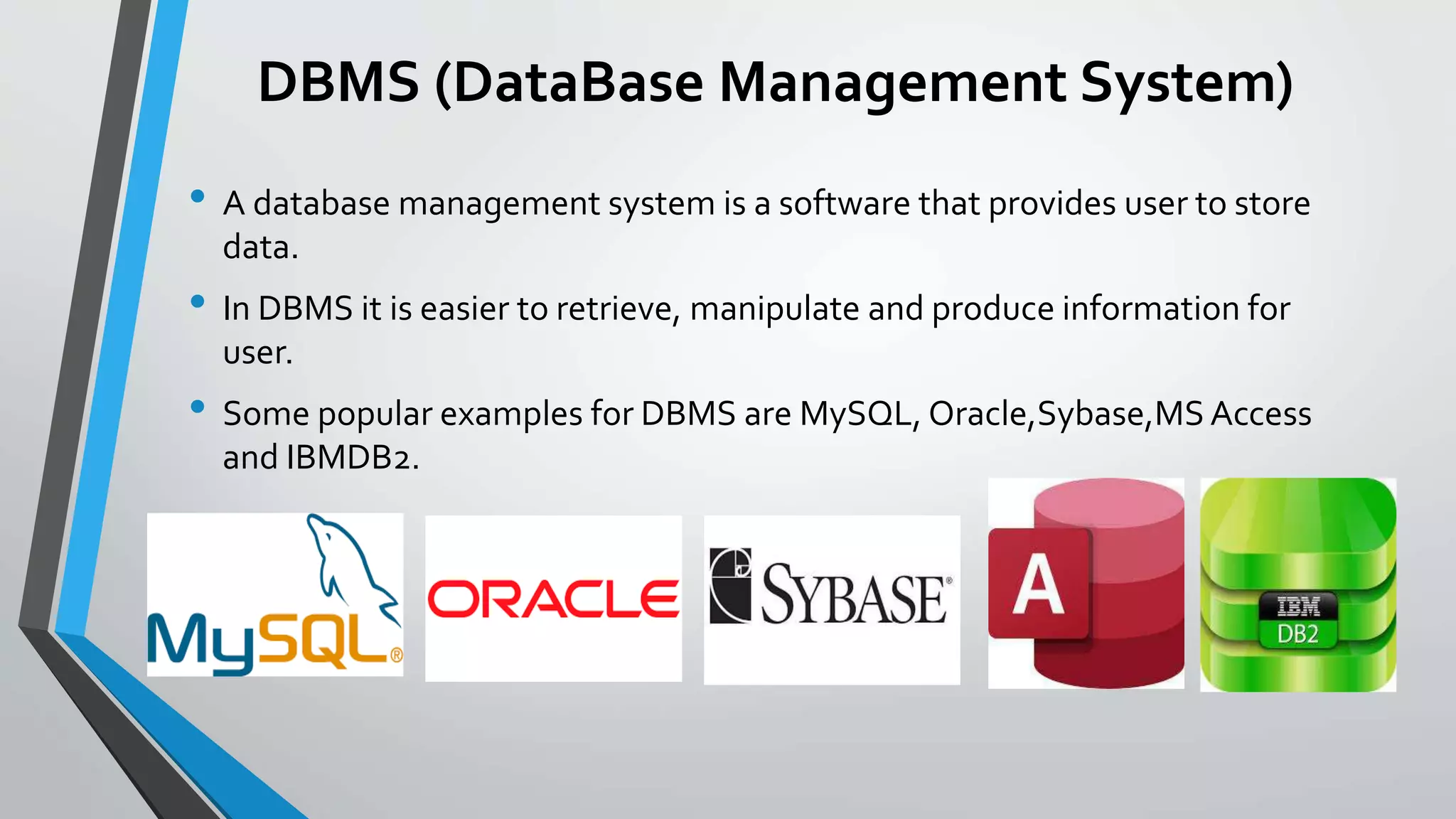 DBMS (DataBase Management System)

• A database management system is a software that provides user to store data.

• In DBMS it is easier to retrieve, manipulate and produce information for user.

• Some popular examples for DBMS are MySQL, Oracle,Sybase,MS Access and IBMDB2.

MySQL®

ORACLE

SYBASE®

A

IBM
DB2